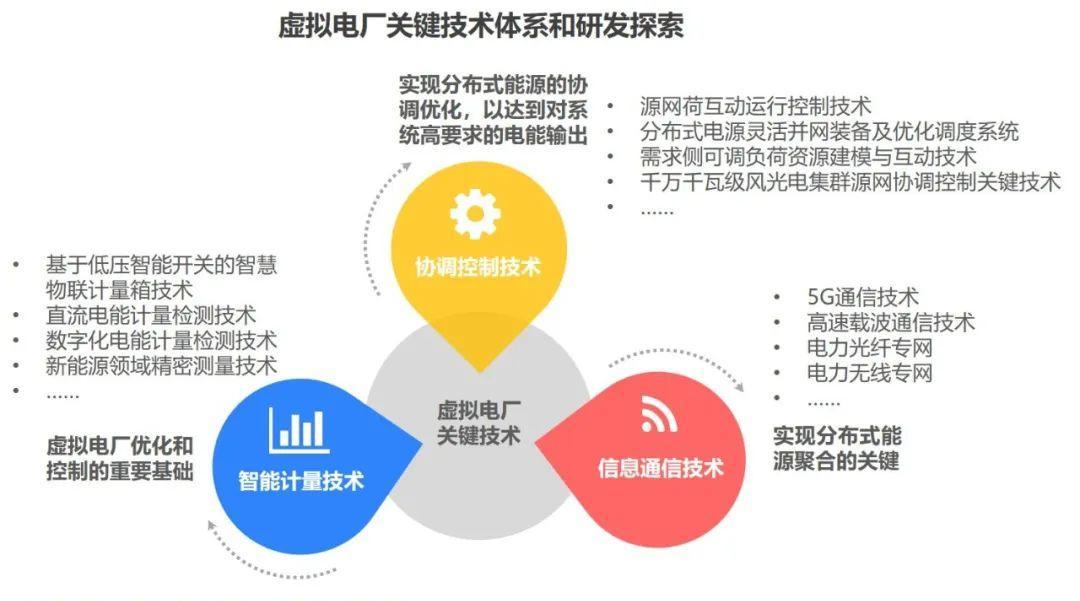 虚拟电厂关键技术体系和研发探索

实现分布式能源的协调优化，以达到对系统高要求的电能输出

• 源网荷互动运行控制技术
• 分布式电源灵活并网装备及优化调度系统
• 需求侧可调负荷资源建模与互动技术
• 千万千瓦级风光电集群源网协调控制关键技术
• ……

协调控制技术

• 基于低压智能开关的智慧物联计量箱技术
• 直流电能计量检测技术
• 数字化电能计量检测技术
• 新能源领域精密测量技术
• ……

虚拟电厂优化和控制的重要基础

智能计量技术

虚拟电厂关键技术

• 5G通信技术
• 高速载波通信技术
• 电力光纤专网
• 电力无线专网
• ……

实现分布式能源聚合的关键

信息通信技术